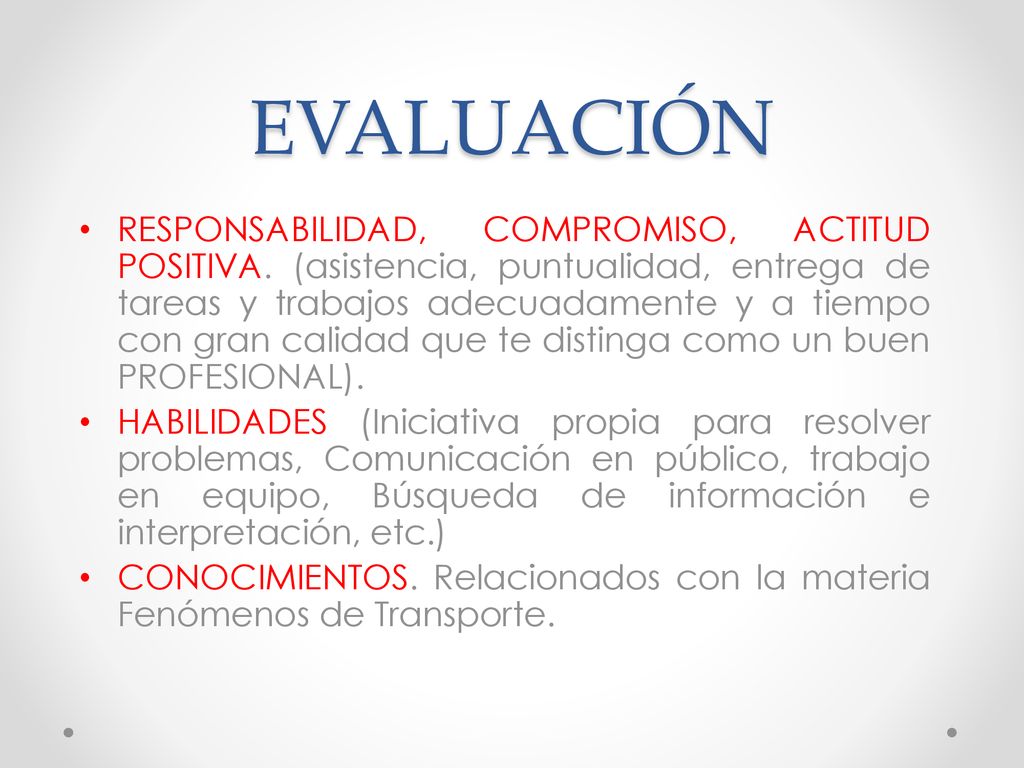 EVALUACIÓN

• RESPONSABILIDAD, COMPROMISO, ACTITUD POSITIVA. (asistencia, puntualidad, entrega de tareas y trabajos adecuadamente y a tiempo con gran calidad que te distinga como un buen PROFESIONAL).

• HABILIDADES (Iniciativa propia para resolver problemas, Comunicación en público, trabajo en equipo, Búsqueda de información e interpretación, etc.)

• CONOCIMIENTOS. Relacionados con la materia Fenómenos de Transporte.